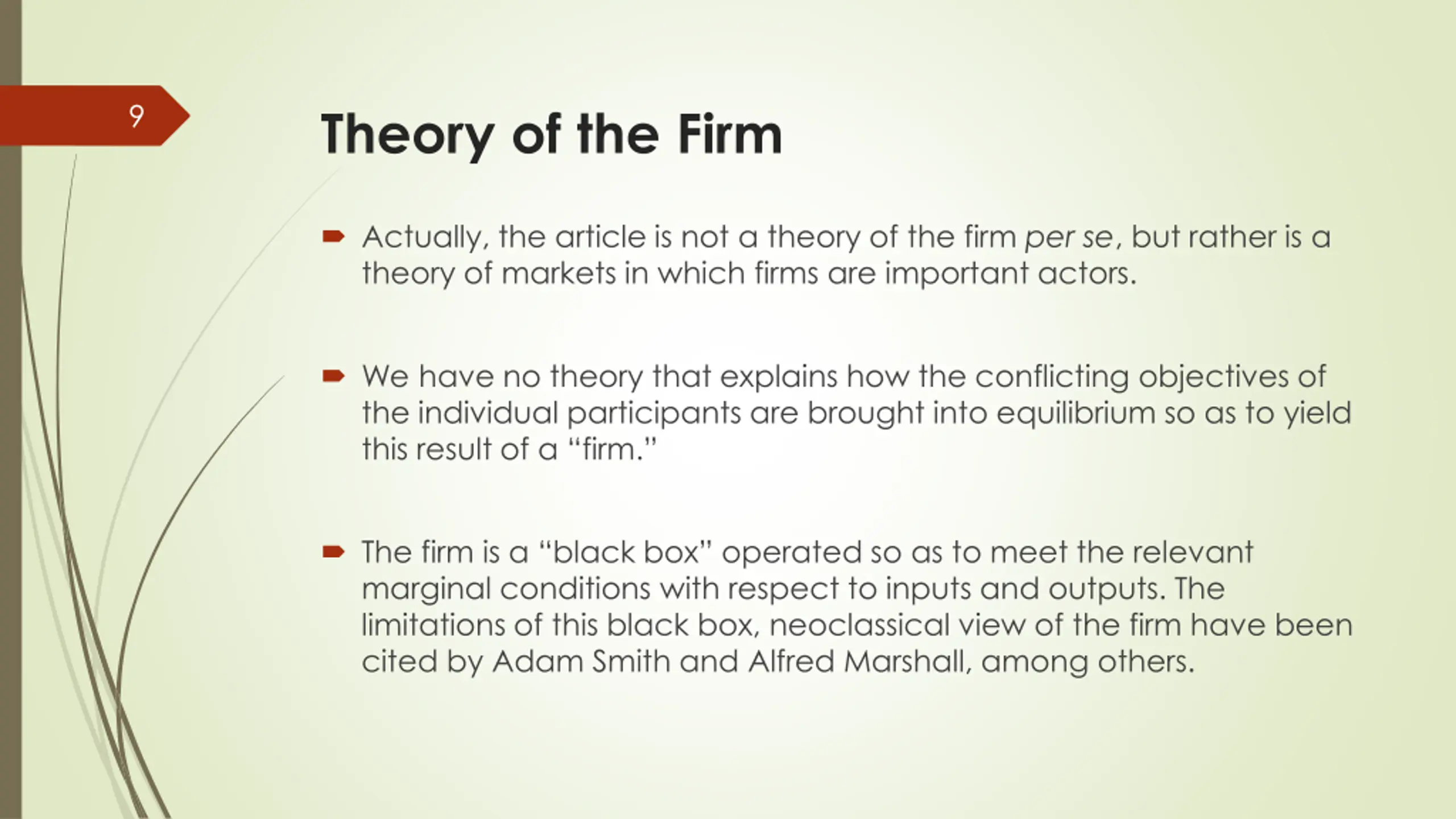 9

Theory of the Firm

Actually, the article is not a theory of the firm per se, but rather is a theory of markets in which firms are important actors.

We have no theory that explains how the conflicting objectives of the individual participants are brought into equilibrium so as to yield this result of a “firm.”

The firm is a “black box” operated so as to meet the relevant marginal conditions with respect to inputs and outputs. The limitations of this black box, neoclassical view of the firm have been cited by Adam Smith and Alfred Marshall, among others.